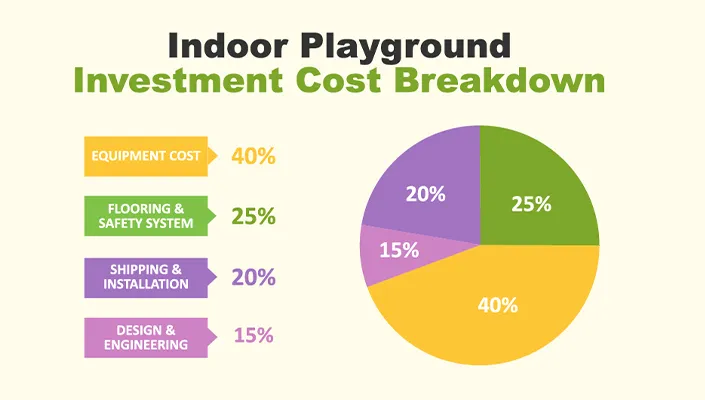 Indoor Playground
Investment Cost Breakdown

EQUIPMENT COST 40%

FLOORING & SAFETY SYSTEM 25%

SHIPPING & INSTALLATION 20%

DESIGN & ENGINEERING 15%

20%
25%
15%
40%